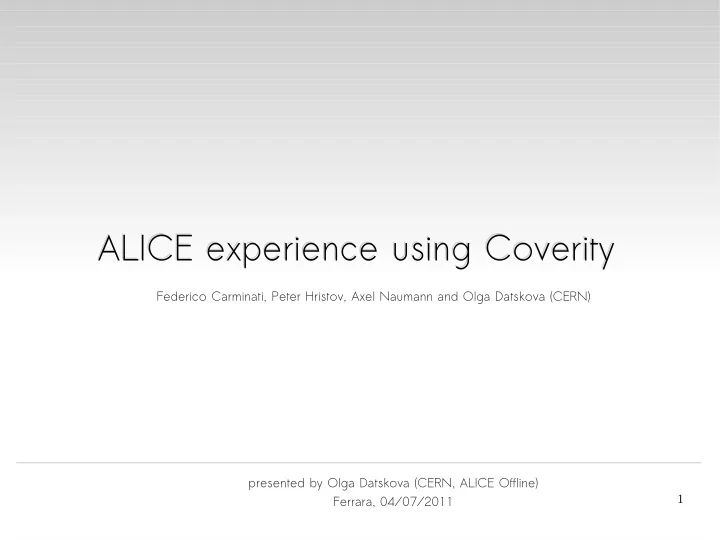 ALICE experience using Coverity

Federico Carminati, Peter Hristov, Axel Naumann and Olga Datskova (CERN)

presented by Olga Datskova (CERN, ALICE Offline)
Ferrara, 04/07/2011

1